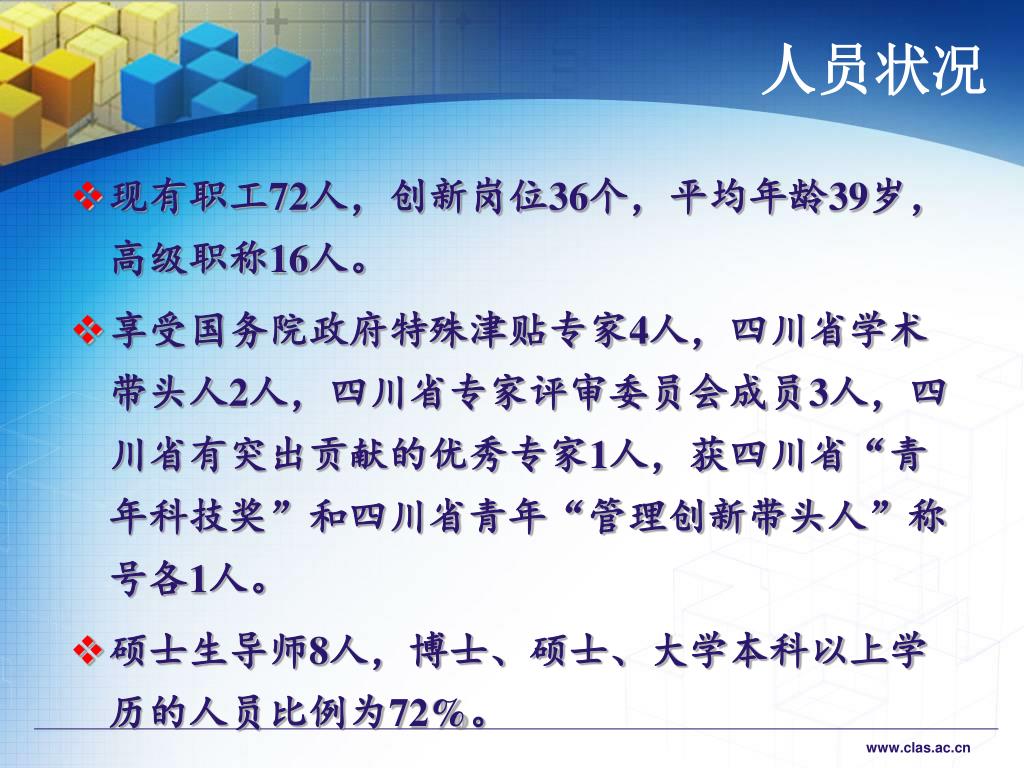 人员状况

❖ 现有职工72人，创新岗位36个，平均年龄39岁，高级职称16人。

❖ 享受国务院政府特殊津贴专家4人，四川省学术带头人2人，四川省专家评审委员会成员3人，四川省有突出贡献的优秀专家1人，获四川省“青年科技奖”和四川省青年“管理创新带头人”称号各1人。

❖ 硕士生导师8人，博士、硕士、大学本科以上学历的人员比例为72%。

www.clas.ac.cn